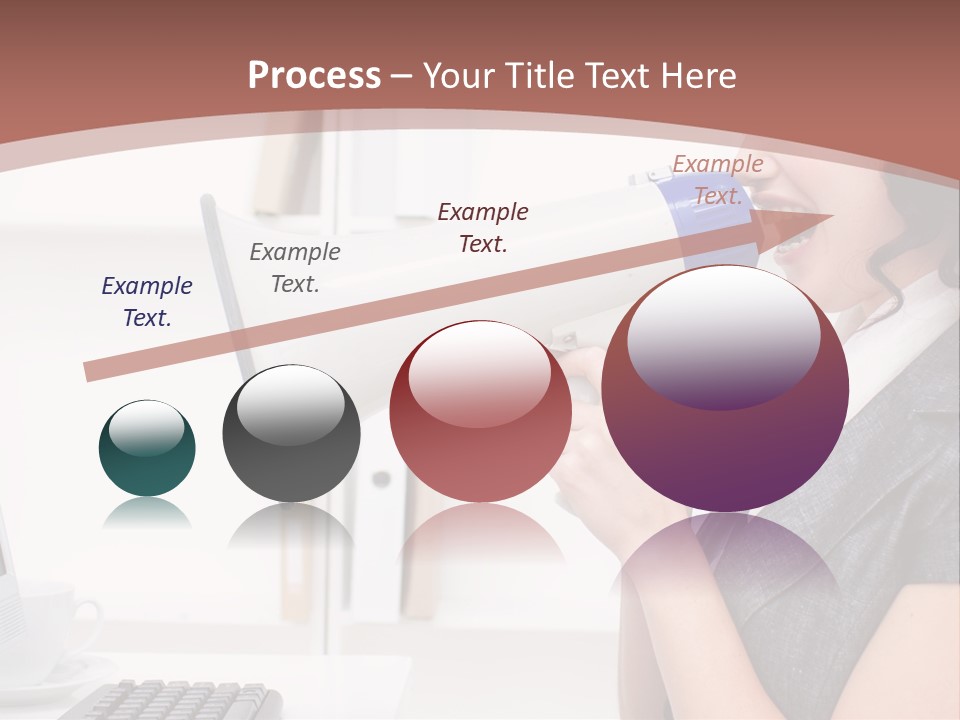 Process – Your Title Text Here

Example Text.

Example Text.

Example Text.

Example Text.